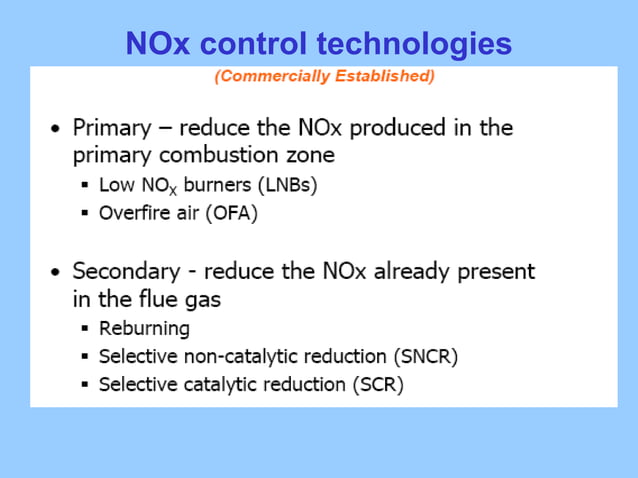 NOx control technologies

(Commercially Established)

• Primary – reduce the NOx produced in the primary combustion zone
 ▪ Low $NO_X$ burners (LNBs)
 ▪ Overfire air (OFA)

• Secondary - reduce the NOx already present in the flue gas
 ▪ Reburning
 ▪ Selective non-catalytic reduction (SNCR)
 ▪ Selective catalytic reduction (SCR)